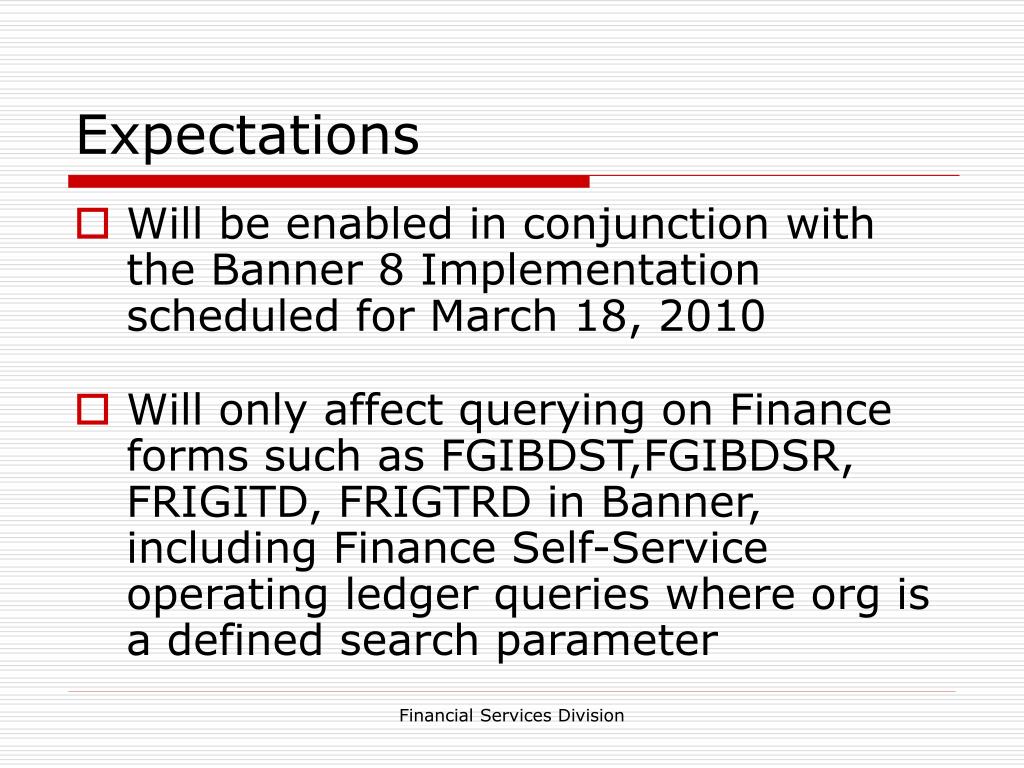 Expectations

Will be enabled in conjunction with the Banner 8 Implementation scheduled for March 18, 2010

Will only affect querying on Finance forms such as FGIBDST,FGIBDSR, FRIGITD, FRIGTRD in Banner, including Finance Self-Service operating ledger queries where org is a defined search parameter

Financial Services Division